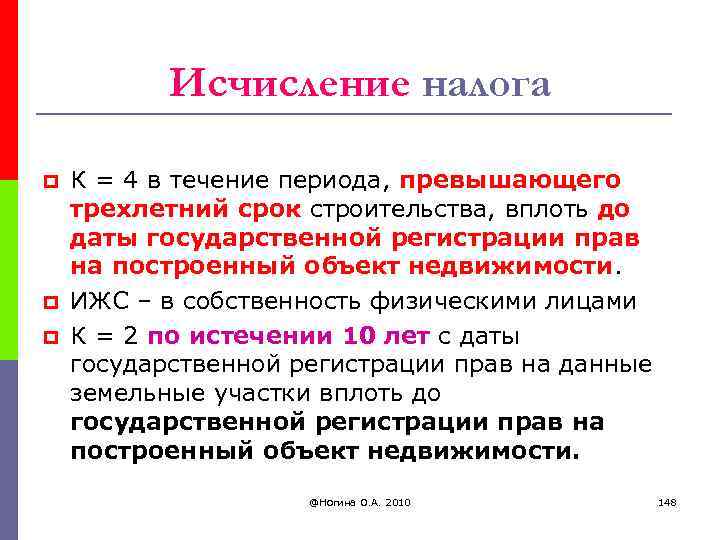 Исчисление налога

К = 4 в течение периода, превышающего трехлетний срок строительства, вплоть до даты государственной регистрации прав на построенный объект недвижимости.

ИЖС – в собственность физическими лицами

К = 2 по истечении 10 лет с даты государственной регистрации прав на данные земельные участки вплоть до государственной регистрации прав на построенный объект недвижимости.

@Ногина О.А. 2010

148